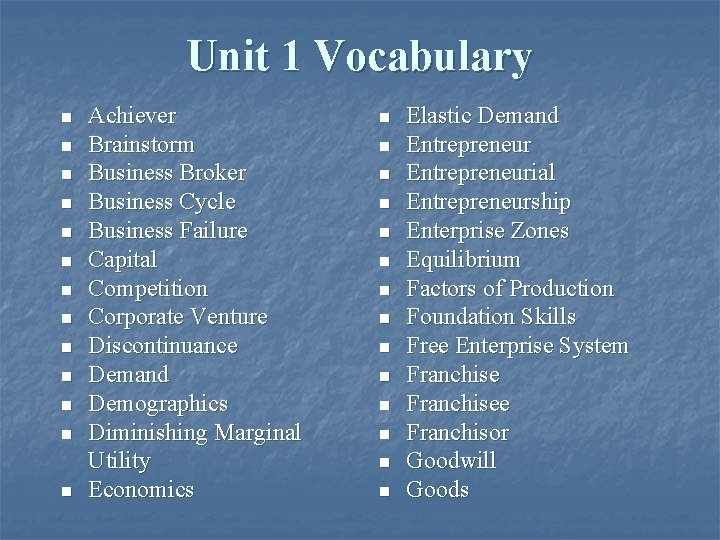 Unit 1 Vocabulary

- Achiever
- Brainstorm
- Business Broker
- Business Cycle
- Business Failure
- Capital
- Competition
- Corporate Venture
- Discontinuance
- Demand
- Demographics
- Diminishing Marginal Utility
- Economics

- Elastic Demand
- Entrepreneur
- Entrepreneurial
- Entrepreneurship
- Enterprise Zones
- Equilibrium
- Factors of Production
- Foundation Skills
- Free Enterprise System
- Franchise
- Franchisee
- Franchisor
- Goodwill
- Goods